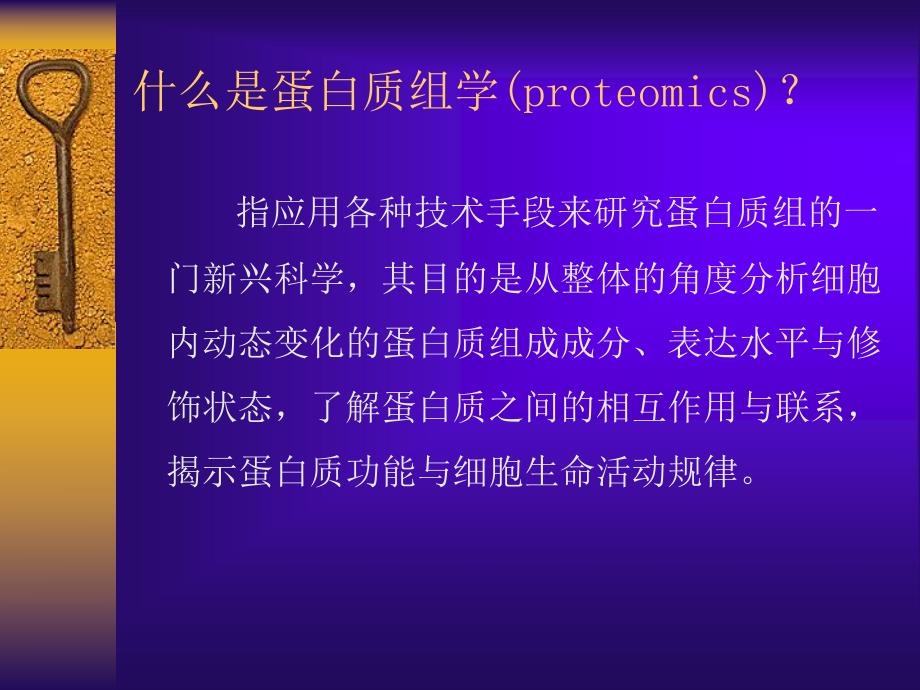 什么是蛋白质组学(proteomics)？

指应用各种技术手段来研究蛋白质组的一门新兴科学，其目的是从整体的角度分析细胞内动态变化的蛋白质组成成分、表达水平与修饰状态，了解蛋白质之间的相互作用与联系，揭示蛋白质功能与细胞生命活动规律。